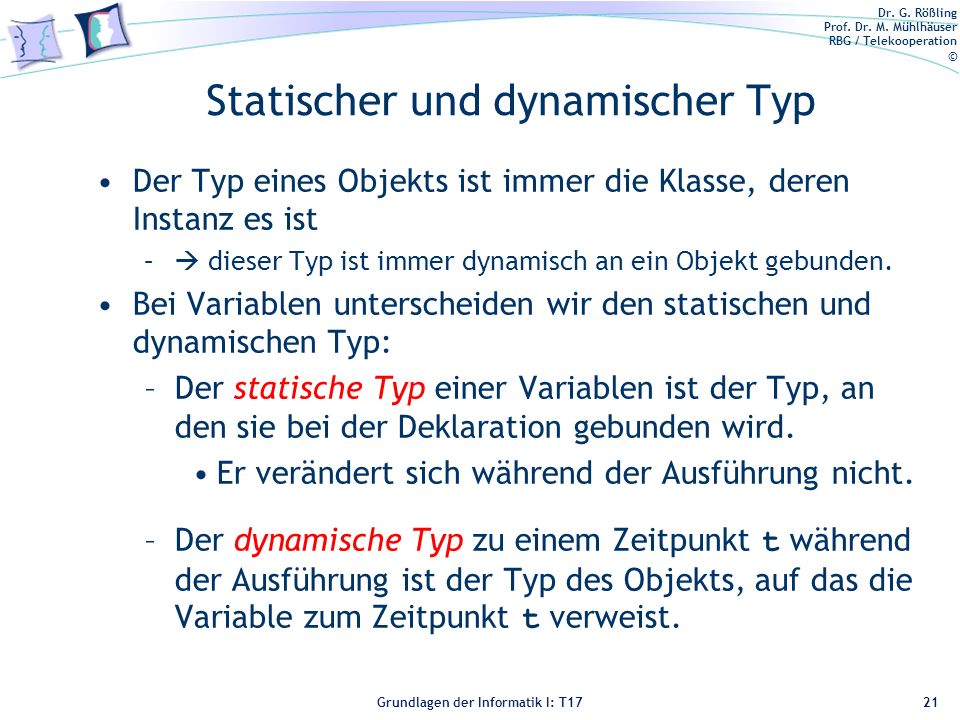 Dr. G. Rößling
Prof. Dr. M. Mühlhäuser
RBG / Telekooperation
©

Statischer und dynamischer Typ

• Der Typ eines Objekts ist immer die Klasse, deren Instanz es ist
– → dieser Typ ist immer dynamisch an ein Objekt gebunden.
• Bei Variablen unterscheiden wir den statischen und dynamischen Typ:
– Der statische Typ einer Variablen ist der Typ, an den sie bei der Deklaration gebunden wird.
• Er verändert sich während der Ausführung nicht.
– Der dynamische Typ zu einem Zeitpunkt t während der Ausführung ist der Typ des Objekts, auf das die Variable zum Zeitpunkt t verweist.

Grundlagen der Informatik I: T17

21